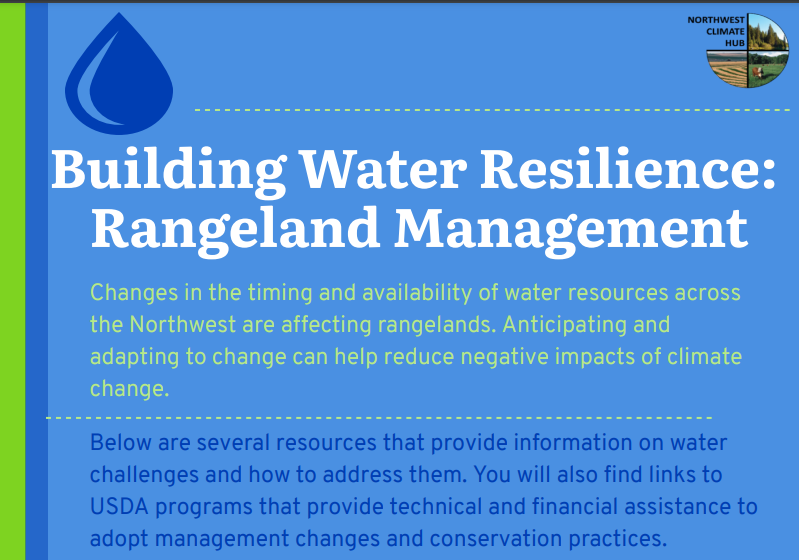 NORTHWEST CLIMATE HUB

Building Water Resilience: Rangeland Management

Changes in the timing and availability of water resources across the Northwest are affecting rangelands. Anticipating and adapting to change can help reduce negative impacts of climate change.

Below are several resources that provide information on water challenges and how to address them. You will also find links to USDA programs that provide technical and financial assistance to adopt management changes and conservation practices.